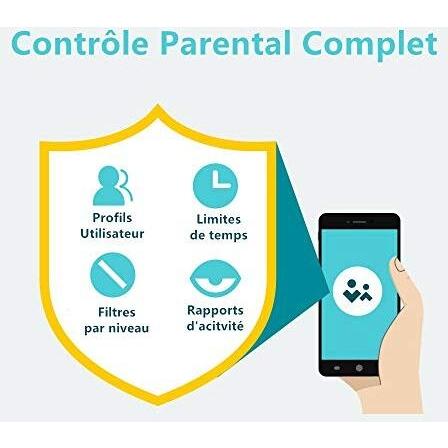 Contrôle Parental Complet

Profils Utilisateur

Limites de temps

Filtres par niveau

Rapports d'acitvité